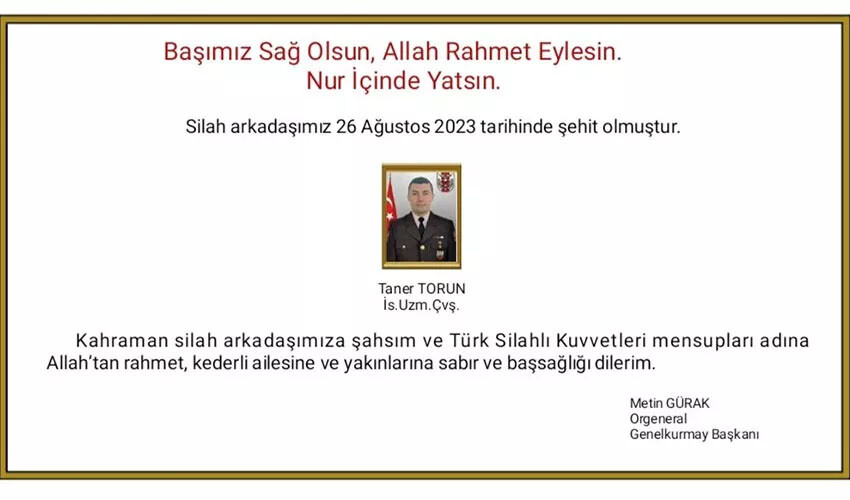 Başımız Sağ Olsun, Allah Rahmet Eylesin.
Nur İçinde Yatsın.

Silah arkadaşımız 26 Ağustos 2023 tarihinde şehit olmuştur.

Taner TORUN
İs.Uzm.Çvş.

Kahraman silah arkadaşımıza şahsım ve Türk Silahlı Kuvvetleri mensupları adına Allah'tan rahmet, kederli ailesine ve yakınlarına sabır ve başsağlığı dilerim.

Metin GÜRAK
Orgeneral
Genelkurmay Başkanı